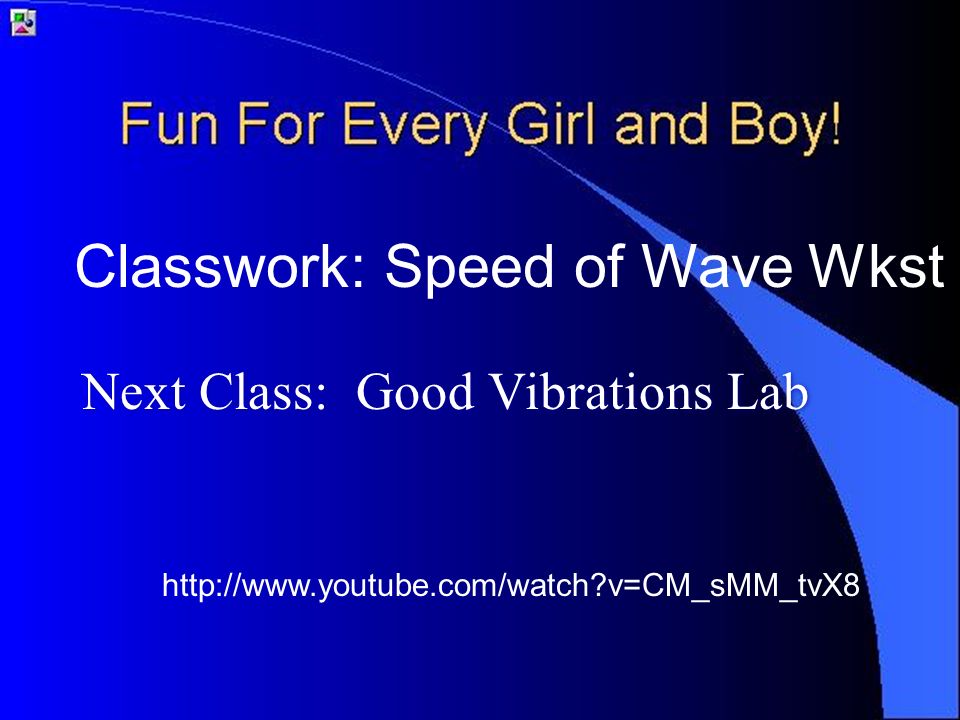 Fun For Every Girl and Boy!

Classwork: Speed of Wave Wkst

Next Class: Good Vibrations Lab

http://www.youtube.com/watch?v=CM_sMM_tvX8